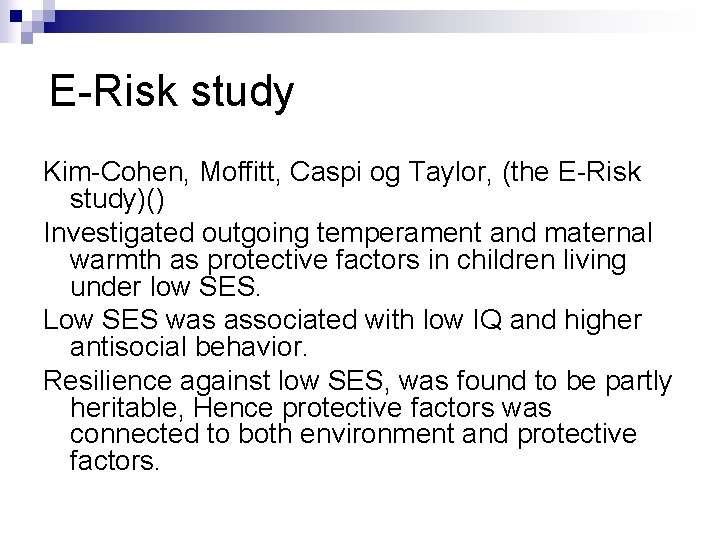 E-Risk study

Kim-Cohen, Moffitt, Caspi og Taylor, (the E-Risk study)()

Investigated outgoing temperament and maternal warmth as protective factors in children living under low SES.

Low SES was associated with low IQ and higher antisocial behavior.

Resilience against low SES, was found to be partly heritable, Hence protective factors was connected to both environment and protective factors.